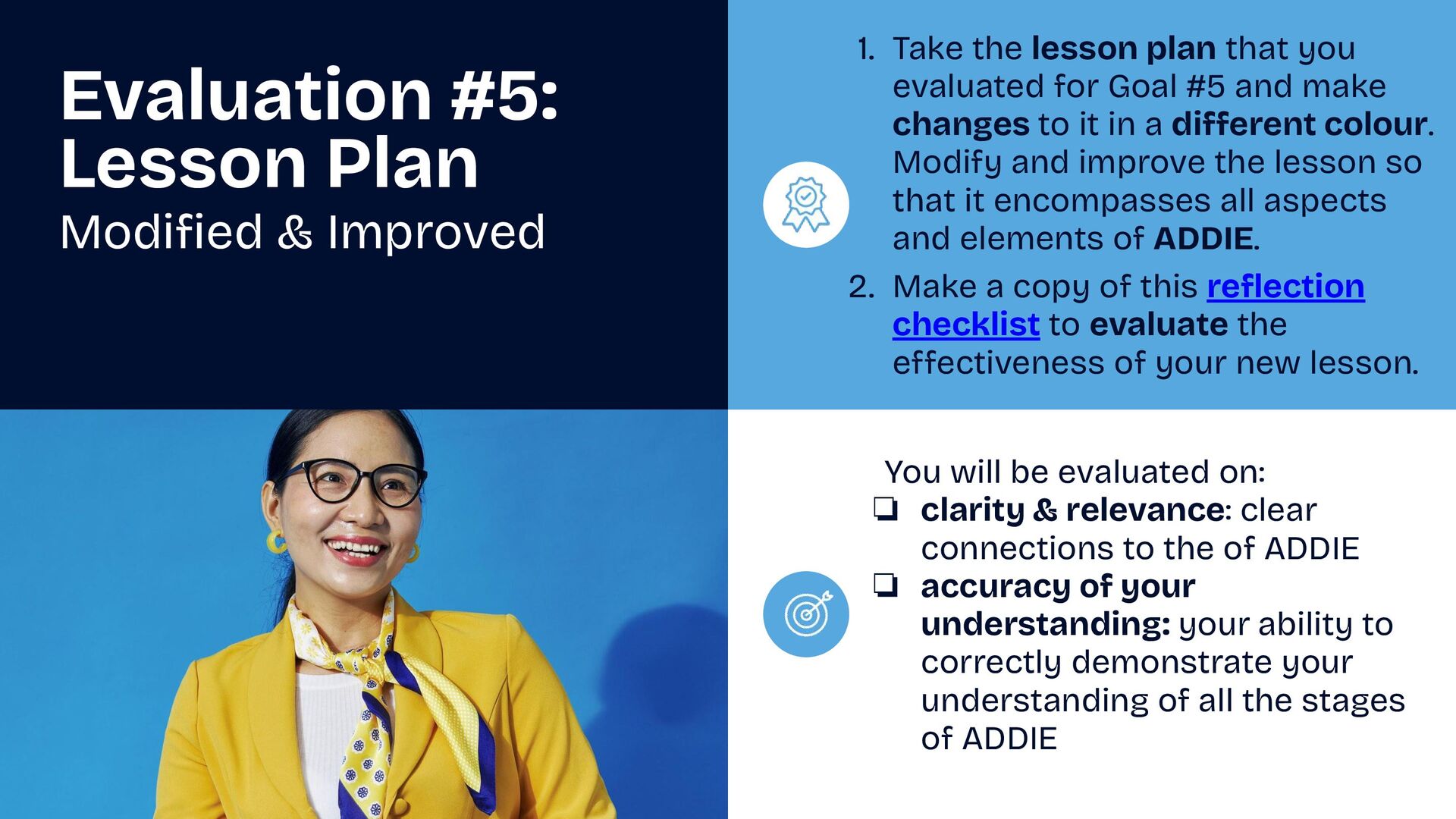 Evaluation #5: Lesson Plan
Modified & Improved

1. Take the lesson plan that you evaluated for Goal #5 and make changes to it in a different colour. Modify and improve the lesson so that it encompasses all aspects and elements of ADDIE.
2. Make a copy of this reflection checklist to evaluate the effectiveness of your new lesson.

You will be evaluated on:
❏ clarity & relevance: clear connections to the of ADDIE
❏ accuracy of your understanding: your ability to correctly demonstrate your understanding of all the stages of ADDIE